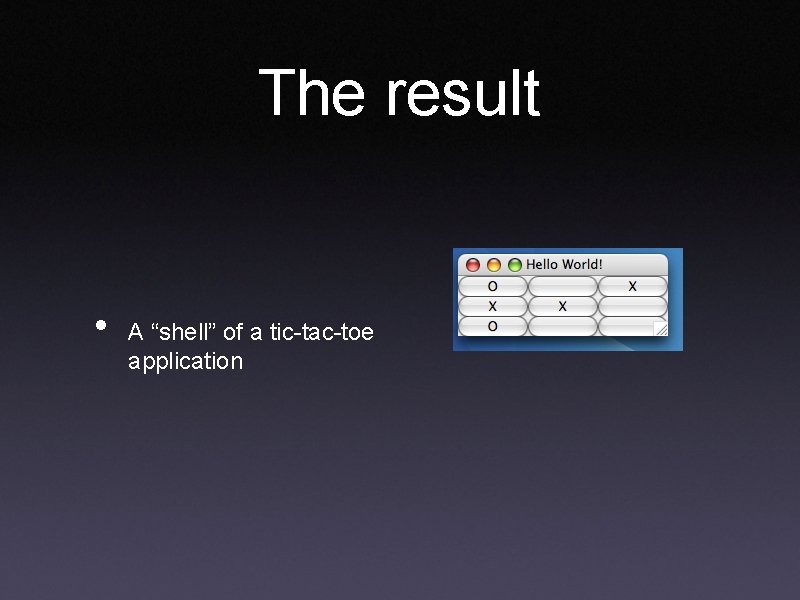 The result

• A “shell” of a tic-tac-toe application

Hello World!

| O | | X |
|---|---|---|
| X | X | |
| O | | |